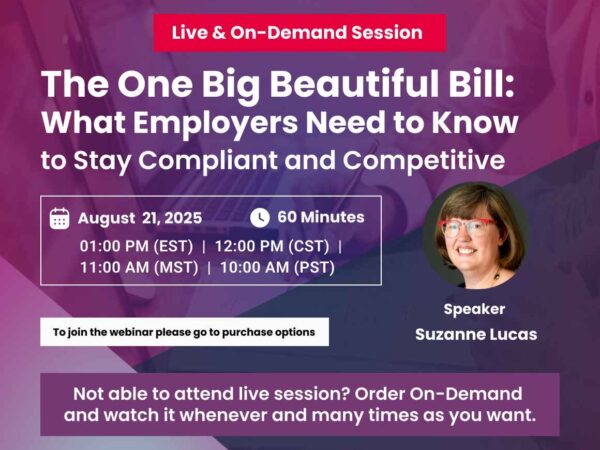 Live & On-Demand Session

The One Big Beautiful Bill: What Employers Need to Know to Stay Compliant and Competitive

August 21, 2025
60 Minutes
01:00 PM (EST) | 12:00 PM (CST) | 11:00 AM (MST) | 10:00 AM (PST)

To join the webinar please go to purchase options

Speaker
Suzanne Lucas

Not able to attend live session? Order On-Demand and watch it whenever and many times as you want.